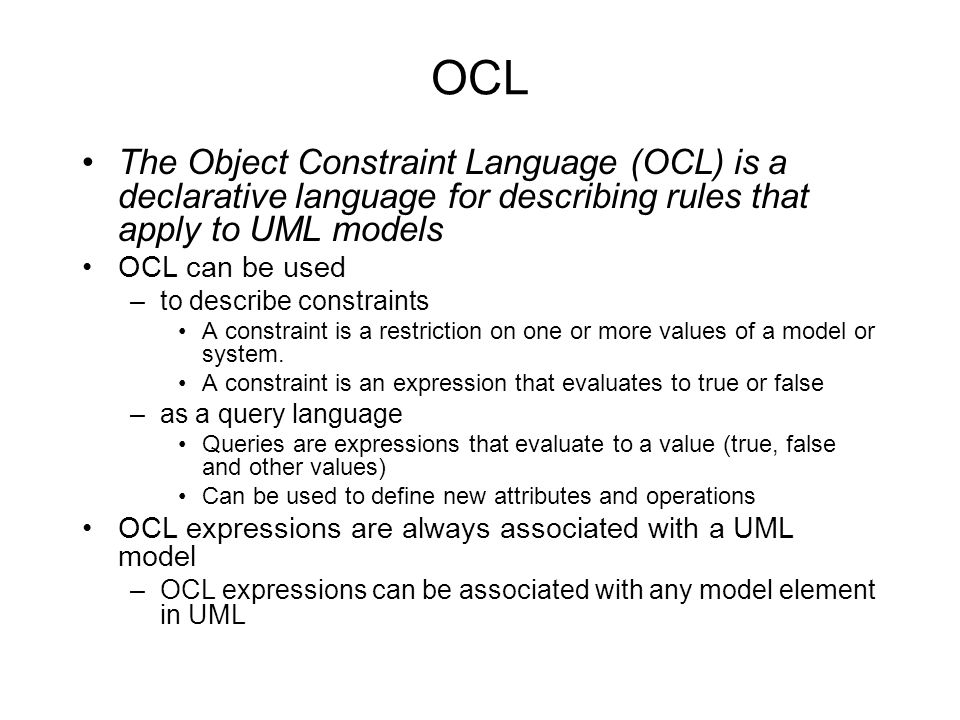 OCL

• The Object Constraint Language (OCL) is a declarative language for describing rules that apply to UML models

• OCL can be used

– to describe constraints

• A constraint is a restriction on one or more values of a model or system.

• A constraint is an expression that evaluates to true or false

– as a query language

• Queries are expressions that evaluate to a value (true, false and other values)

• Can be used to define new attributes and operations

• OCL expressions are always associated with a UML model

– OCL expressions can be associated with any model element in UML